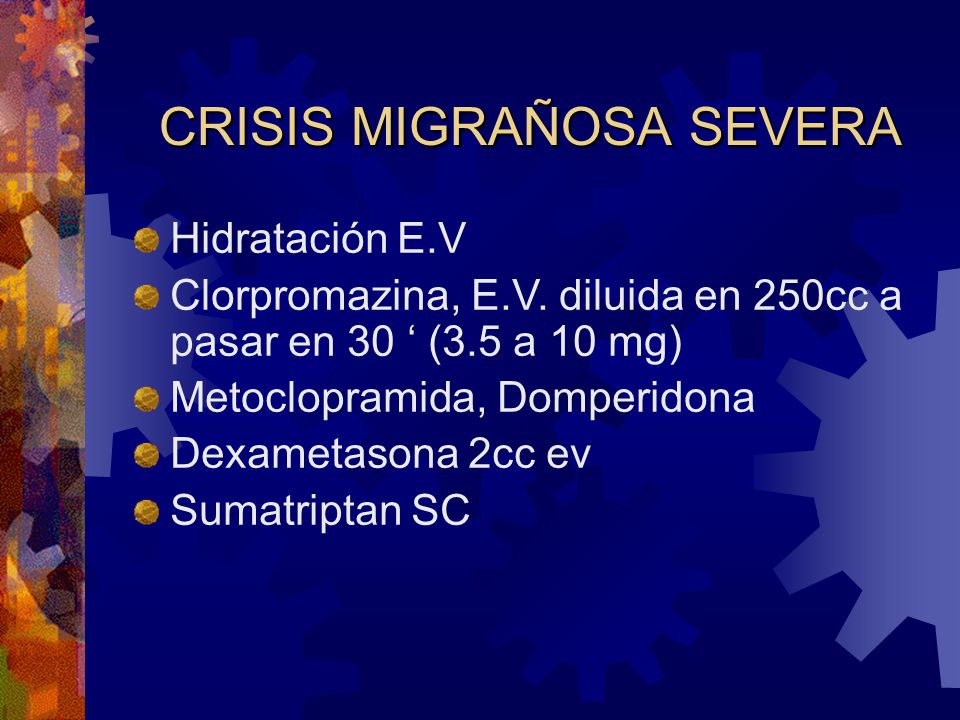 CRISIS MIGRAÑOSA SEVERA

Hidratación E.V

Clorpromazina, E.V. diluida en 250cc a pasar en 30 ‘ (3.5 a 10 mg)

Metoclopramida, Domperidona

Dexametasona 2cc ev

Sumatriptan SC